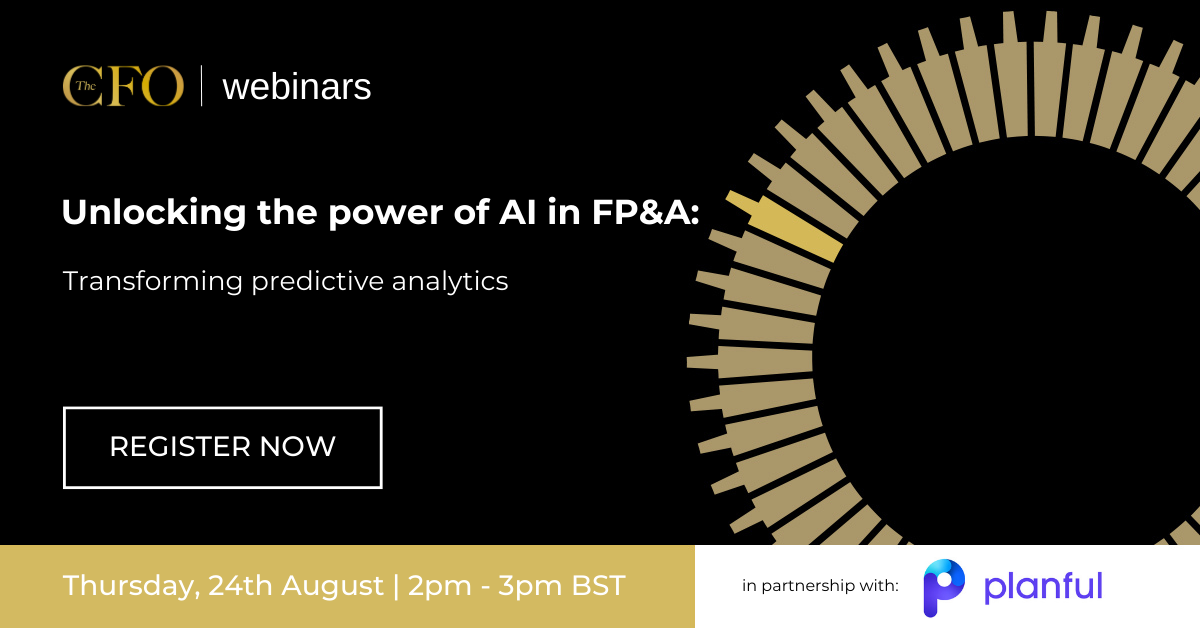 The CFO | webinars

Unlocking the power of AI in FP&A:

Transforming predictive analytics

REGISTER NOW

Thursday, 24th August | 2pm - 3pm BST

in partnership with: planful